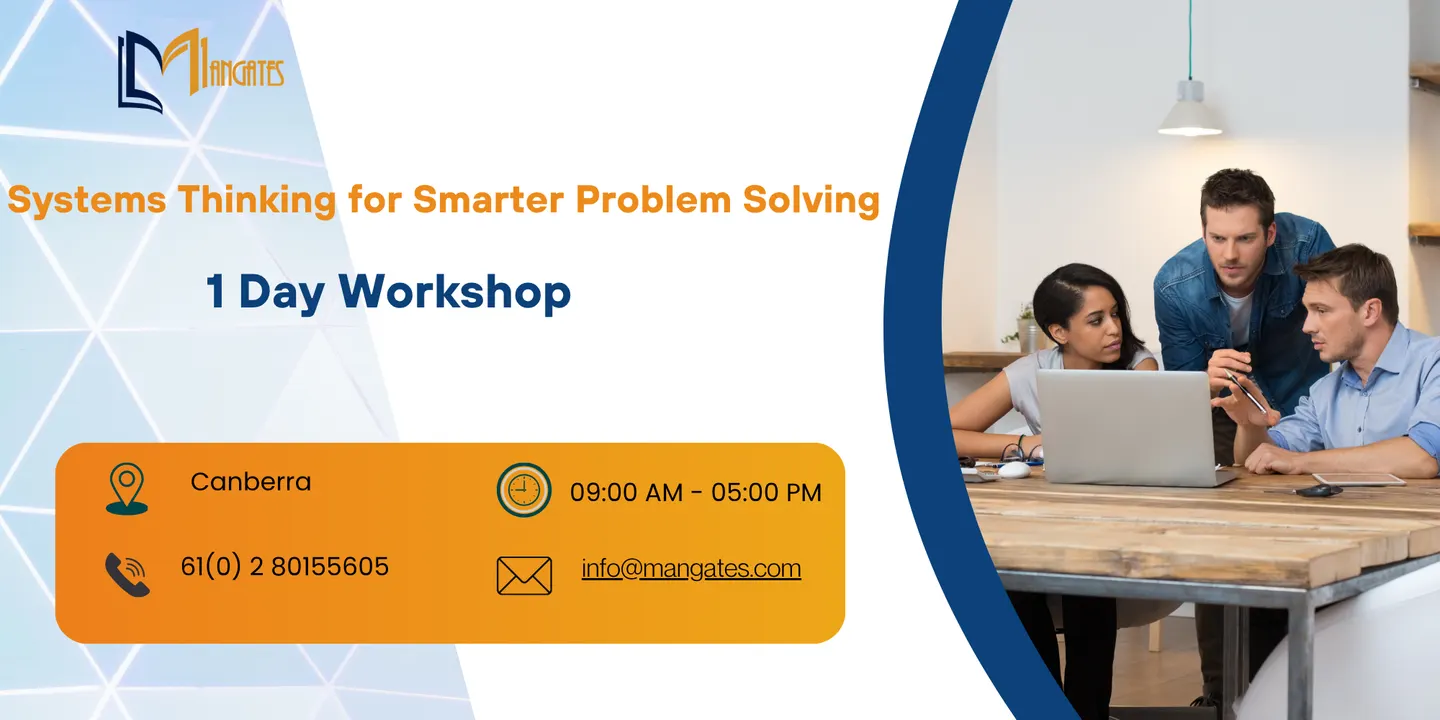 MANGATES

Systems Thinking for Smarter Problem Solving

1 Day Workshop

Canberra

09:00 AM - 05:00 PM

61(0) 2 80155605

info@mangates.com